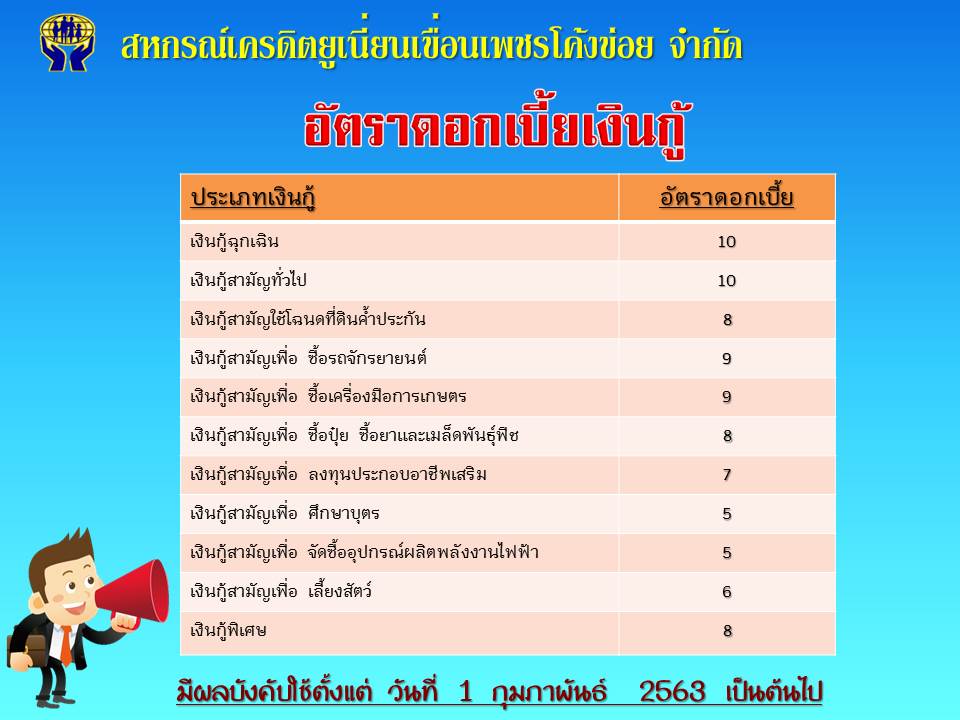 สหกรณ์เครดิตยูเนี่ยนเขื่อนเพชรโค้งข่อย จำกัด

อัตราดอกเบี้ยเงินกู้

| ประเภทเงินกู้ | อัตราดอกเบี้ย |
|---|---|
| เงินกู้ฉุกเฉิน | 10 |
| เงินกู้สามัญทั่วไป | 10 |
| เงินกู้สามัญใช้โฉนดที่ดินค้ำประกัน | 8 |
| เงินกู้สามัญเพื่อ ซื้อรถจักรยายนต์ | 9 |
| เงินกู้สามัญเพื่อ ซื้อเครื่องมือการเกษตร | 9 |
| เงินกู้สามัญเพื่อ ซื้อปุ๋ย ซื้อยาและเมล็ดพันธุ์พืช | 8 |
| เงินกู้สามัญเพื่อ ลงทุนประกอบอาชีพเสริม | 7 |
| เงินกู้สามัญเพื่อ ศึกษาบุตร | 5 |
| เงินกู้สามัญเพื่อ จัดซื้ออุปกรณ์ผลิตพลังงานไฟฟ้า | 5 |
| เงินกู้สามัญเพื่อ เลี้ยงสัตว์ | 6 |
| เงินกู้พิเศษ | 8 |

มีผลบังคับใช้ตั้งแต่ วันที่ 1 กุมภาพันธ์ 2563 เป็นต้นไป